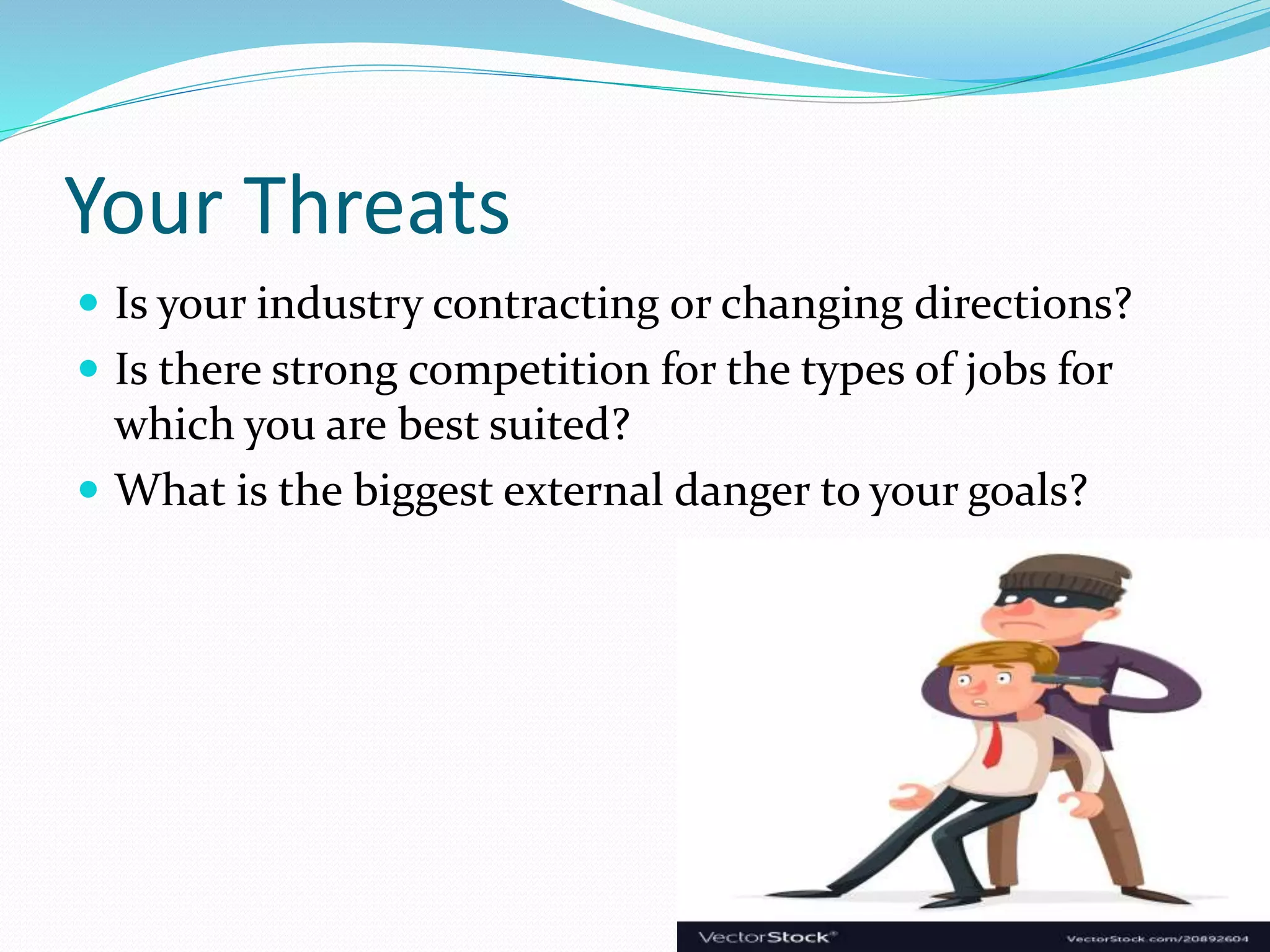 Your Threats

- Is your industry contracting or changing directions?
- Is there strong competition for the types of jobs for which you are best suited?
- What is the biggest external danger to your goals?

VectorStock®

VectorStock.com/20892604